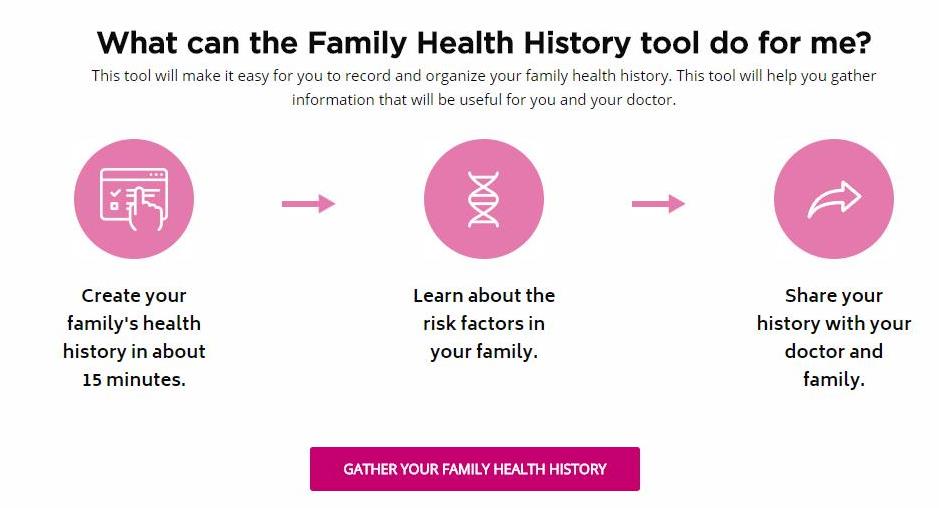 What can the Family Health History tool do for me?

This tool will make it easy for you to record and organize your family health history. This tool will help you gather information that will be useful for you and your doctor.

Create your family's health history in about 15 minutes.

Learn about the risk factors in your family.

Share your history with your doctor and family.

GATHER YOUR FAMILY HEALTH HISTORY